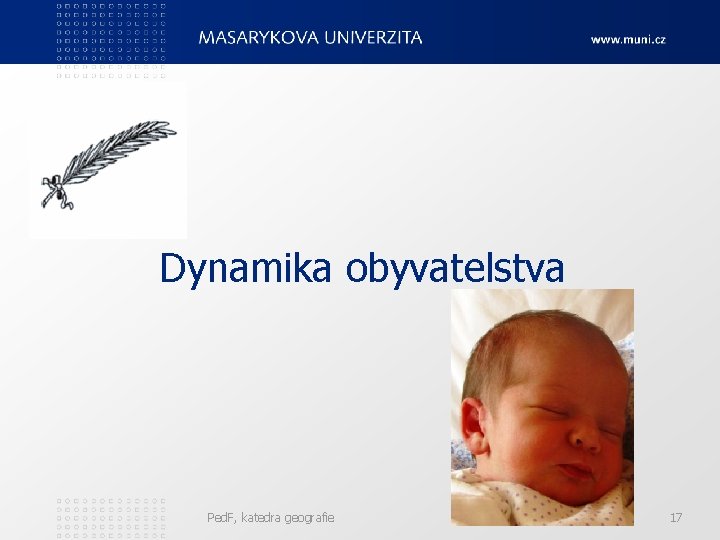 MASARYKOVA UNIVERZITA

www.muni.cz

Dynamika obyvatelstva

PedF, katedra geografie

17